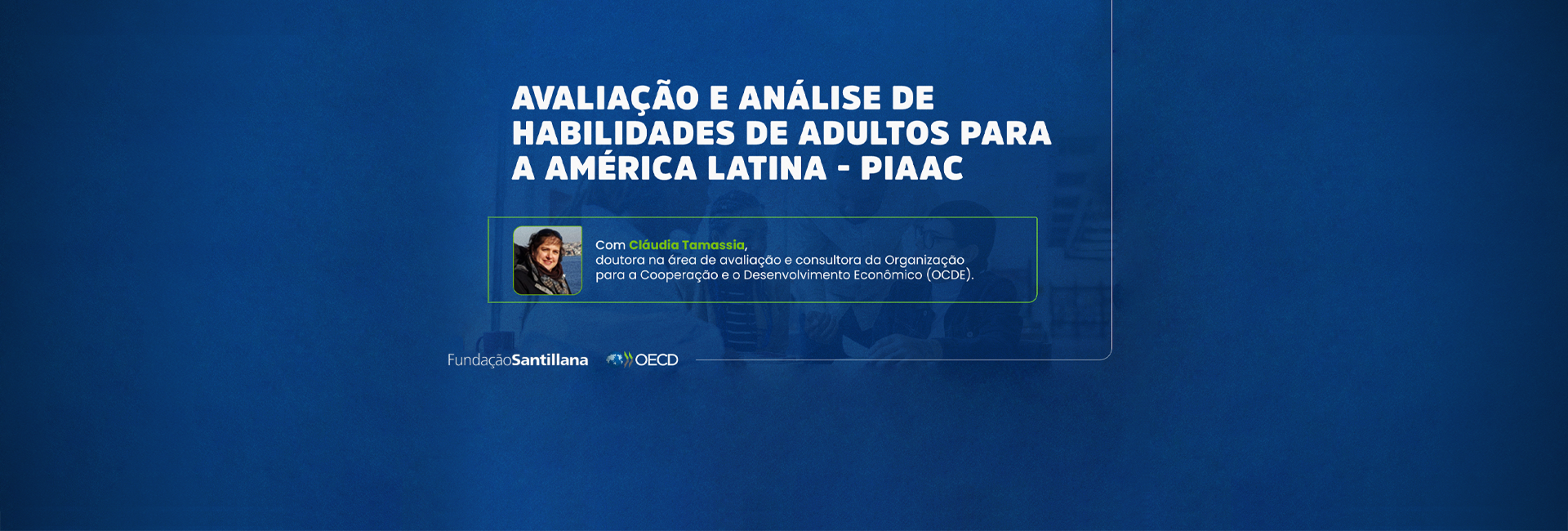 AVALIAÇÃO E ANÁLISE DE HABILIDADES DE ADULTOS PARA A AMÉRICA LATINA - PIAAC

Com Cláudia Tamassia, doutora na área de avaliação e consultora da Organização para a Cooperação e o Desenvolvimento Econômico (OCDE).

FundaçãoSantillana OECD